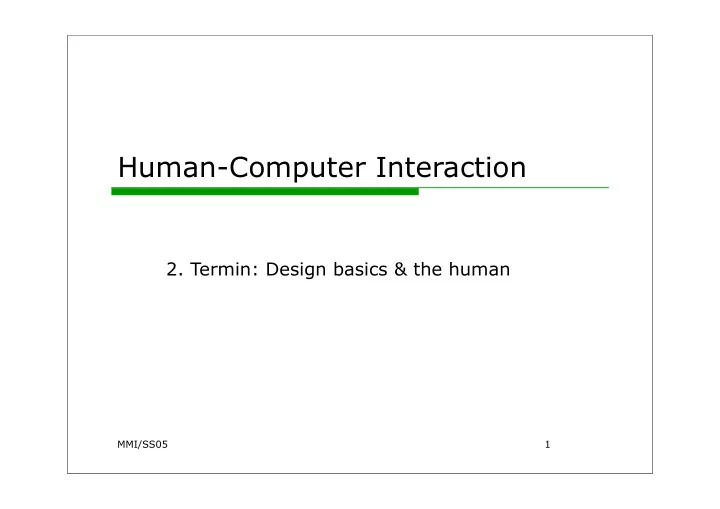 Human-Computer Interaction

2. Termin: Design basics & the human

MMI/SS05

1